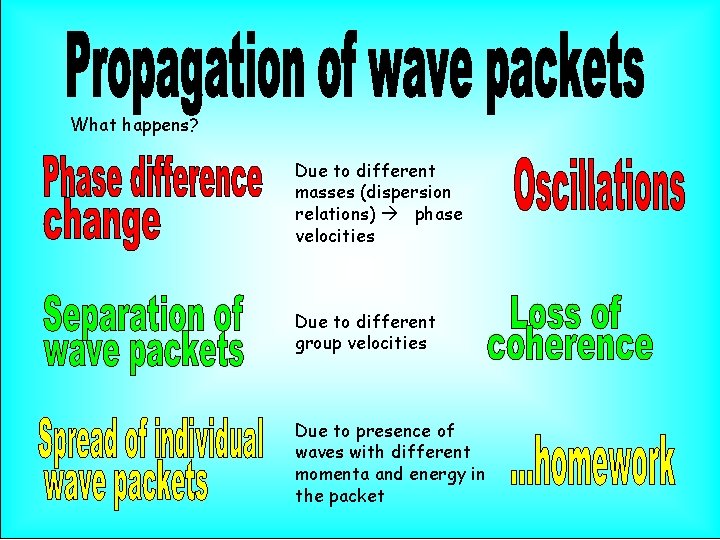 Propagation of wave packets

What happens?

Phase difference change

Due to different masses (dispersion relations) → phase velocities

Oscillations

Separation of wave packets

Due to different group velocities

Loss of coherence

Spread of individual wave packets

Due to presence of waves with different momenta and energy in the packet

...homework